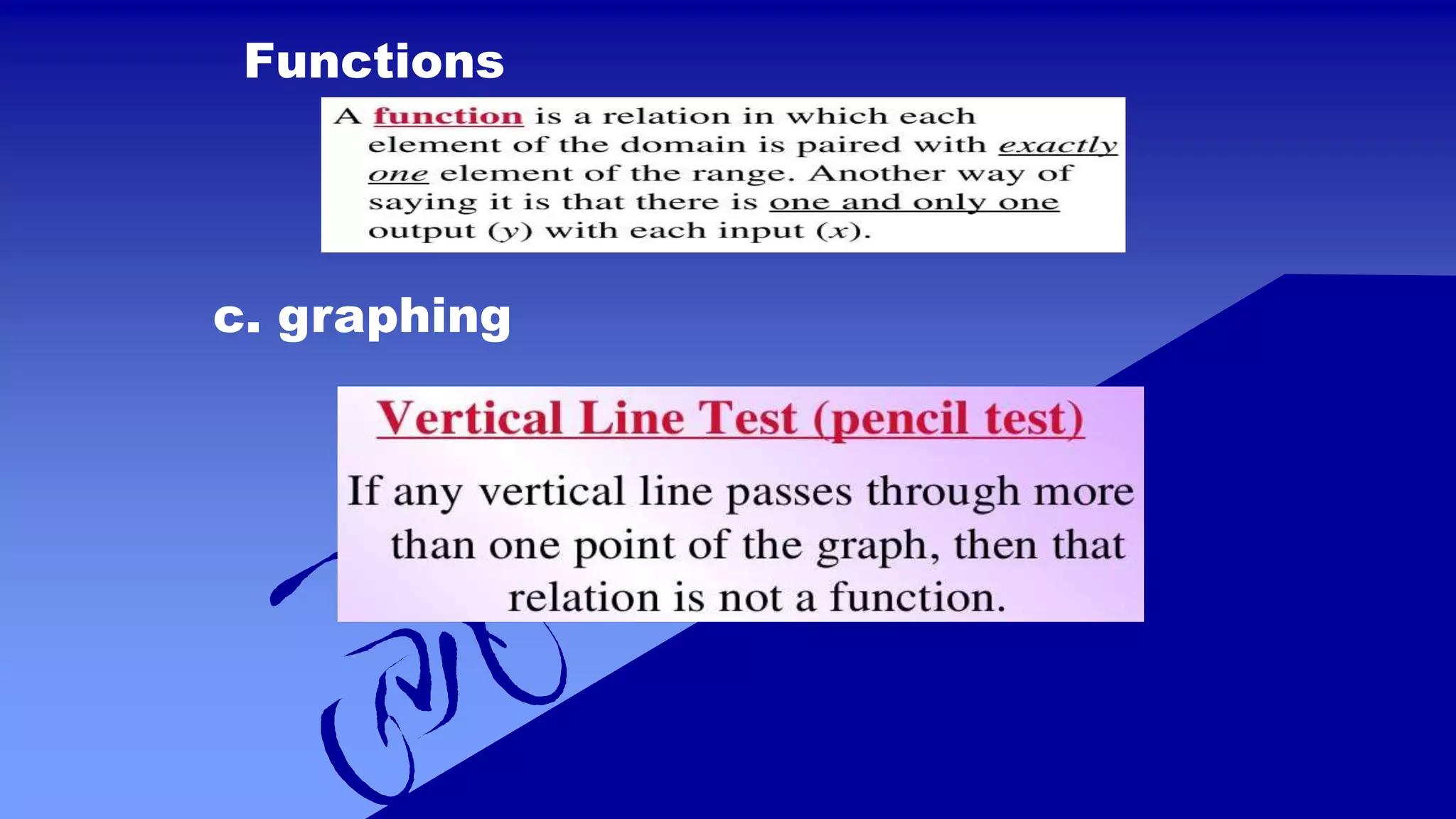 Functions

A function is a relation in which each element of the domain is paired with exactly one element of the range. Another way of saying it is that there is one and only one output ($y$) with each input ($x$).

c. graphing

Vertical Line Test (pencil test)

If any vertical line passes through more than one point of the graph, then that relation is not a function.